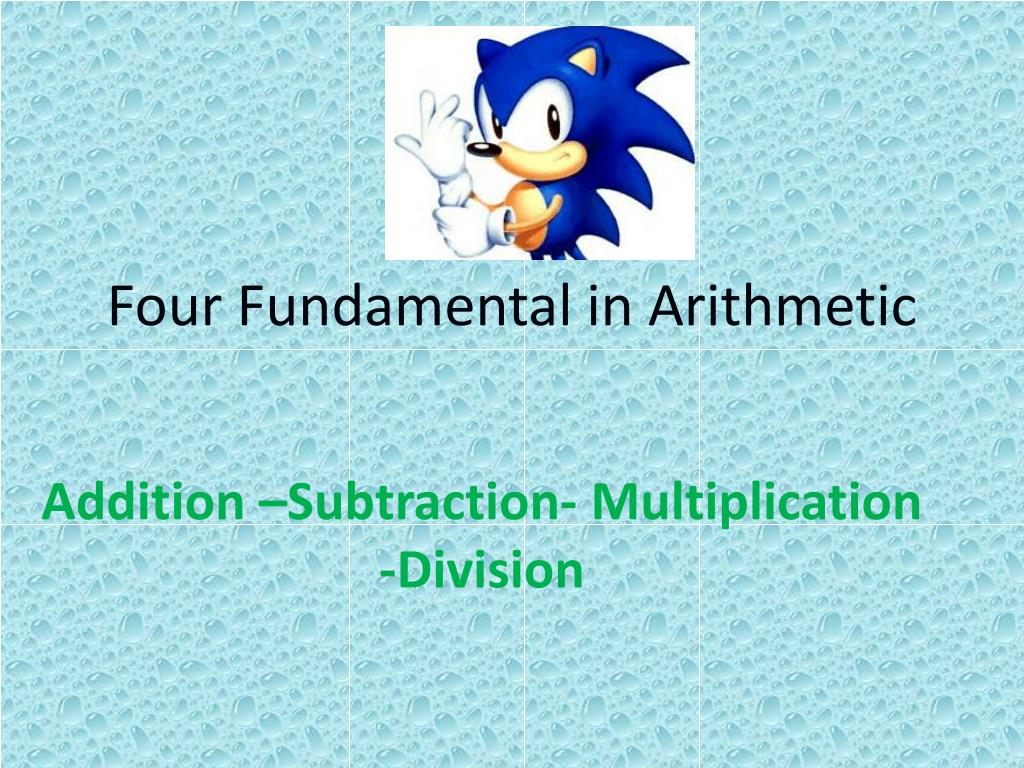 Four Fundamental in Arithmetic

Addition –Subtraction- Multiplication -Division